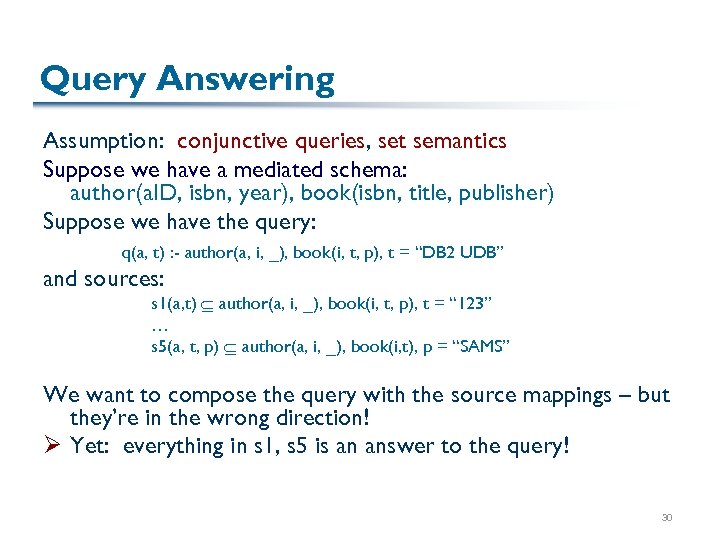 Query Answering

Assumption: conjunctive queries, set semantics

Suppose we have a mediated schema:
author(aID, isbn, year), book(isbn, title, publisher)

Suppose we have the query:

q(a, t) :- author(a, i, _), book(i, t, p), t = “DB2 UDB”

and sources:

s1(a,t) $\subseteq$ author(a, i, _), book(i, t, p), t = “123”
…
s5(a, t, p) $\subseteq$ author(a, i, _), book(i,t), p = “SAMS”

We want to compose the query with the source mappings – but they’re in the wrong direction!

➢ Yet: everything in s1, s5 is an answer to the query!

30